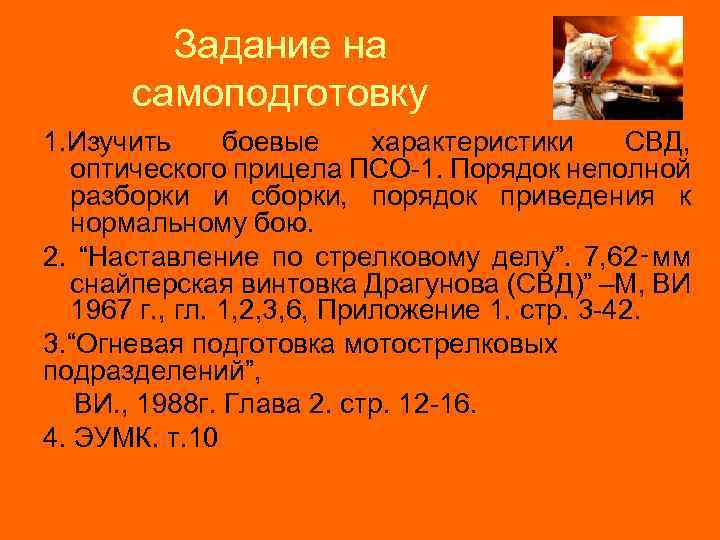 Задание на самоподготовку

1.Изучить боевые характеристики СВД, оптического прицела ПСО-1. Порядок неполной разборки и сборки, порядок приведения к нормальному бою.

2. “Наставление по стрелковому делу”. 7,62-мм снайперская винтовка Драгунова (СВД)” –М, ВИ 1967 г., гл. 1,2,3,6, Приложение 1. стр. 3-42.

3.“Огневая подготовка мотострелковых подразделений”,

ВИ., 1988г. Глава 2. стр. 12-16.

4. ЭУМК. т.10